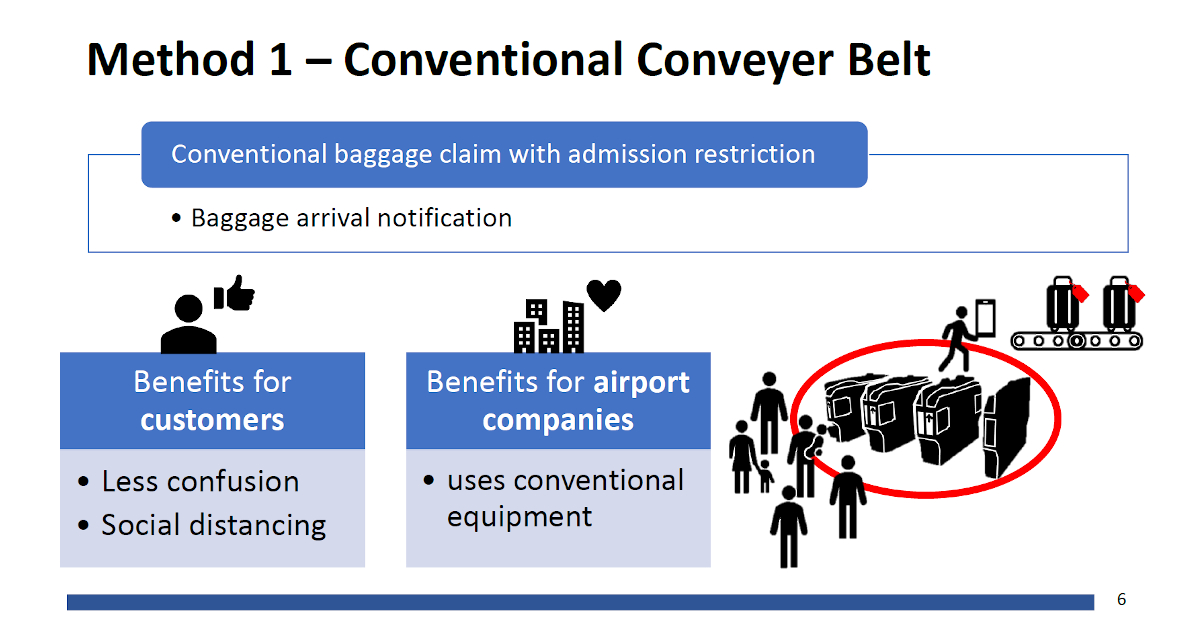 Method 1 – Conventional Conveyer Belt

Conventional baggage claim with admission restriction

• Baggage arrival notification

Benefits for customers

• Less confusion
• Social distancing

Benefits for airport companies

• uses conventional equipment

6